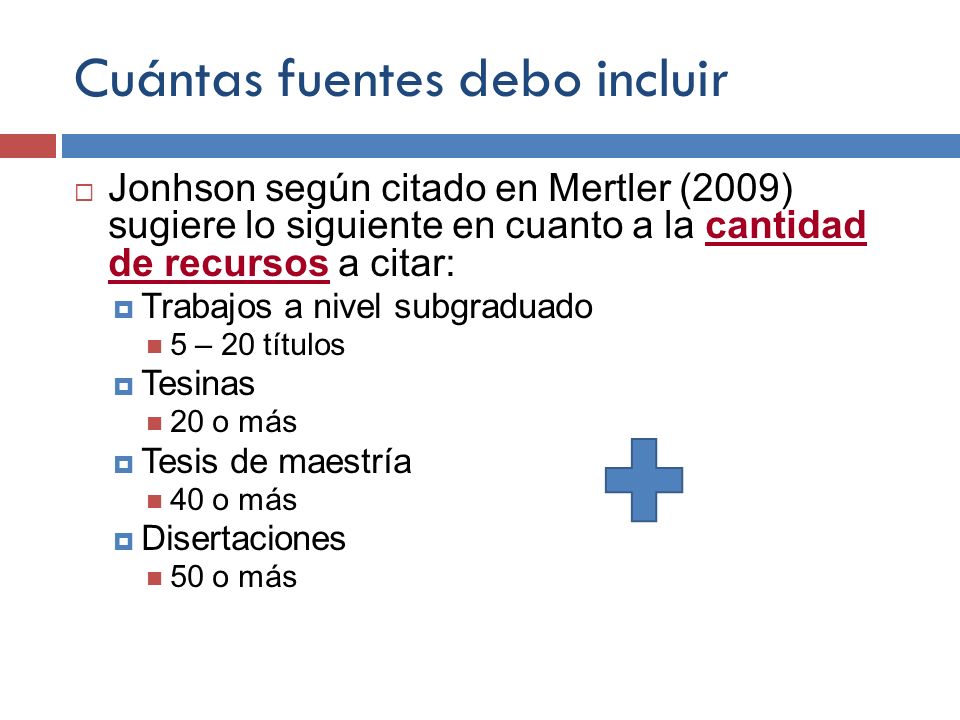 Cuántas fuentes debo incluir

Jonhson según citado en Mertler (2009) sugiere lo siguiente en cuanto a la cantidad de recursos a citar:

Trabajos a nivel subgraduado
5 – 20 títulos
Tesinas
20 o más
Tesis de maestría
40 o más
Disertaciones
50 o más